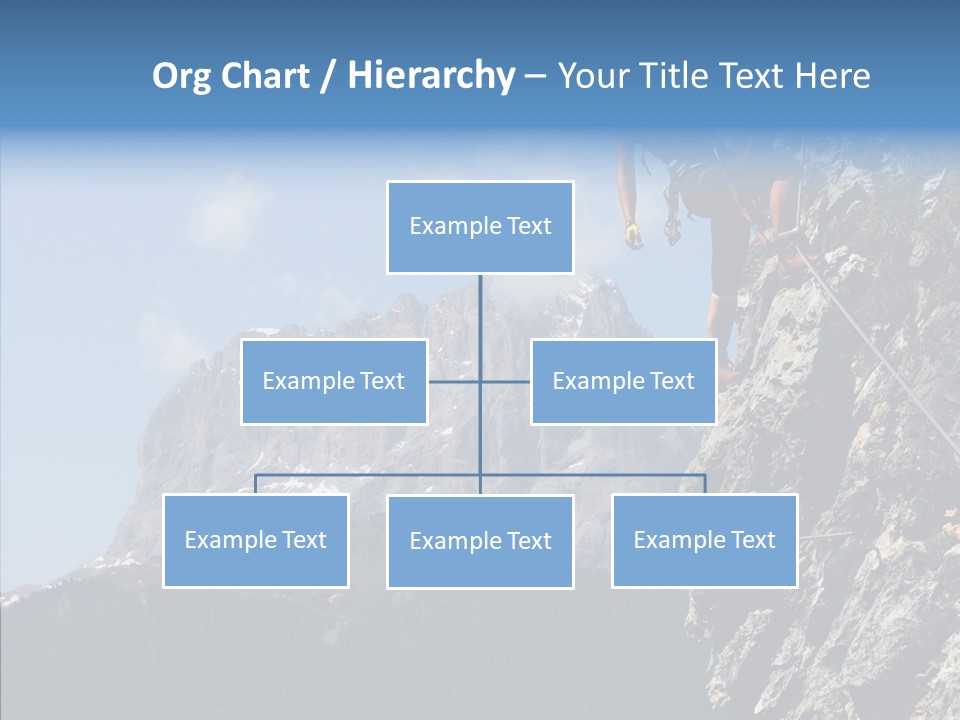 Org Chart / Hierarchy – Your Title Text Here

Example Text

Example Text

Example Text

Example Text

Example Text

Example Text